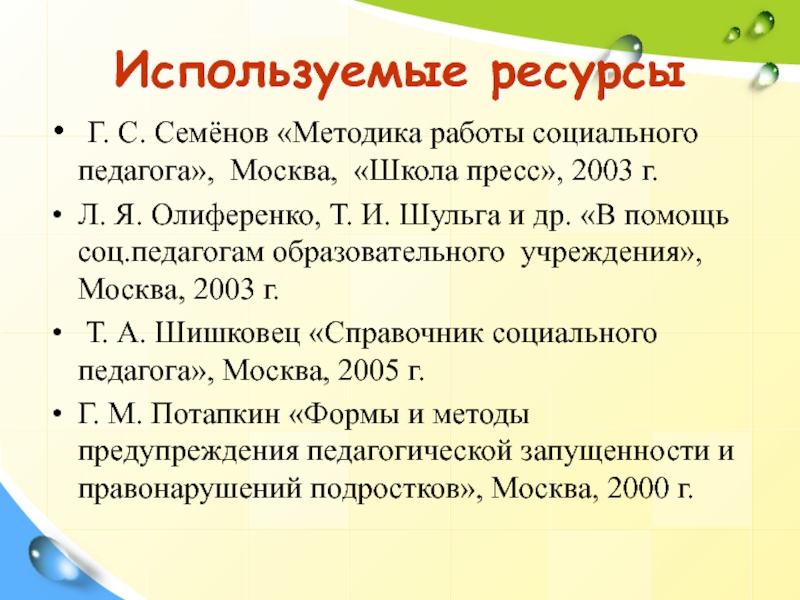 Используемые ресурсы

• Г. С. Семёнов «Методика работы социального педагога», Москва, «Школа пресс», 2003 г.

• Л. Я. Олиференко, Т. И. Шульга и др. «В помощь соц.педагогам образовательного учреждения», Москва, 2003 г.

• Т. А. Шишковец «Справочник социального педагога», Москва, 2005 г.

• Г. М. Потапкин «Формы и методы предупреждения педагогической запущенности и правонарушений подростков», Москва, 2000 г.